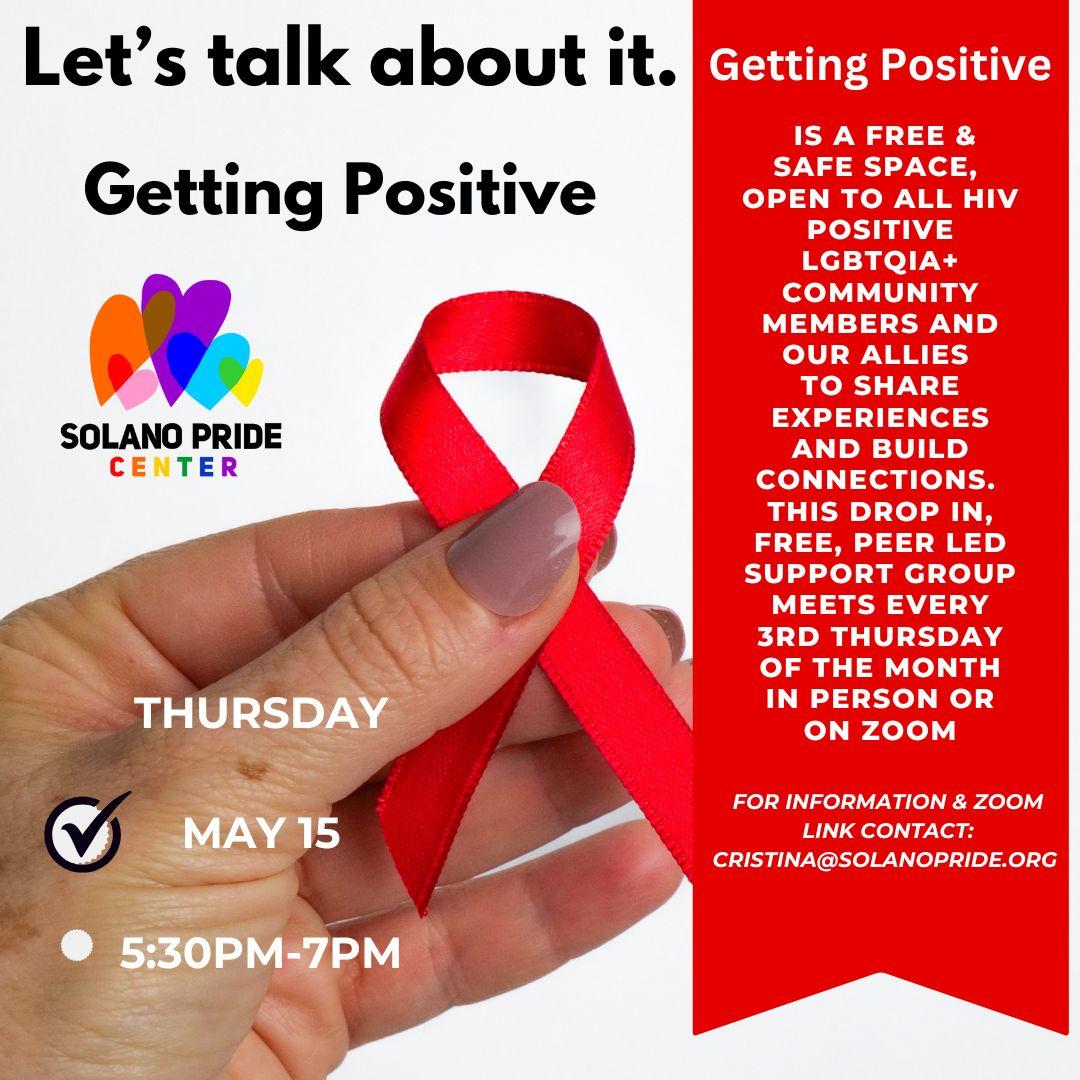 Let's talk about it.

Getting Positive

SOLANO PRIDE CENTER

THURSDAY

MAY 15

5:30PM-7PM

Getting Positive

IS A FREE & SAFE SPACE, OPEN TO ALL HIV POSITIVE LGBTQIA+ COMMUNITY MEMBERS AND OUR ALLIES TO SHARE EXPERIENCES AND BUILD CONNECTIONS. THIS DROP IN, FREE, PEER LED SUPPORT GROUP MEETS EVERY 3RD THURSDAY OF THE MONTH IN PERSON OR ON ZOOM

FOR INFORMATION & ZOOM LINK CONTACT: CRISTINA@SOLANOPRIDE.ORG